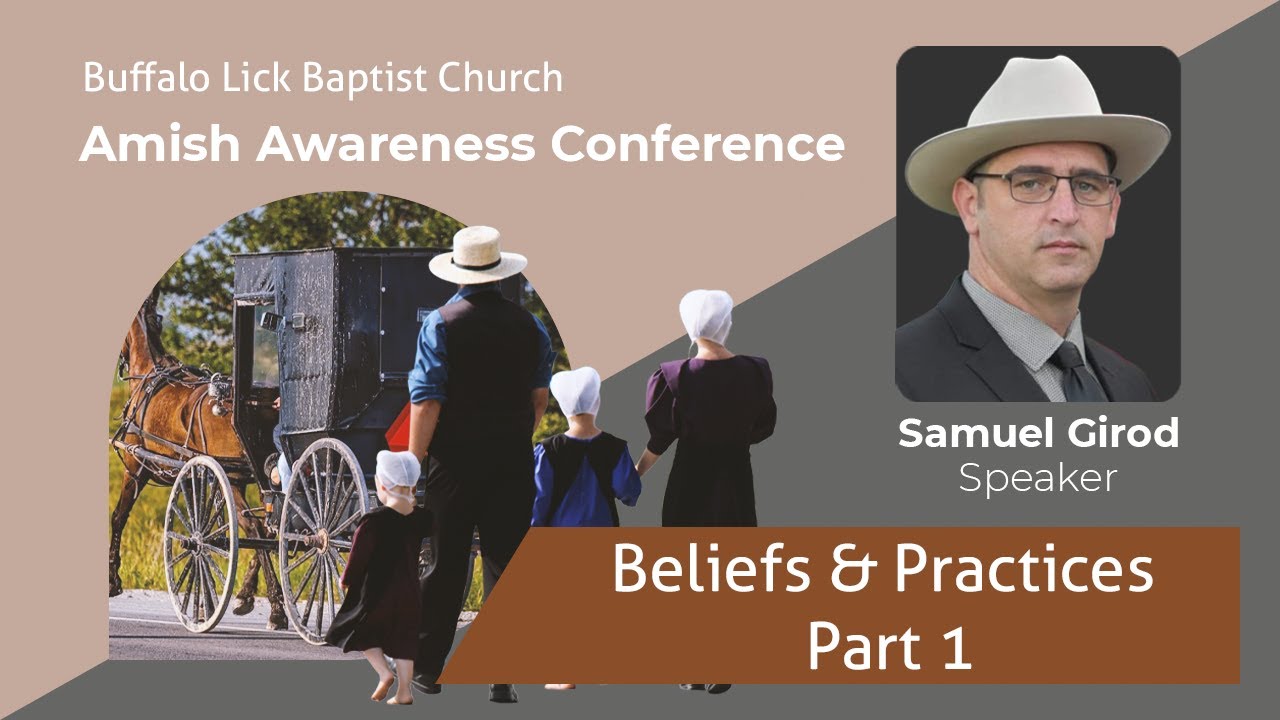 Buffalo Lick Baptist Church
Amish Awareness Conference

Samuel Girod
Speaker

Beliefs & Practices
Part 1